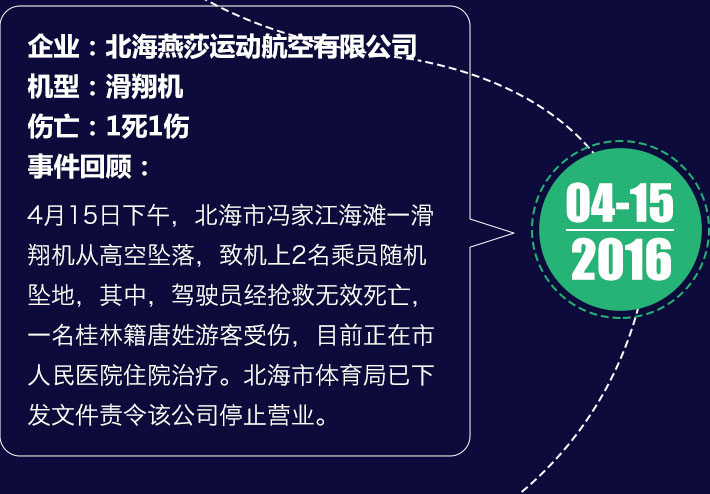 企业：北海燕莎运动航空有限公司
机型：滑翔机
伤亡：1死1伤
事件回顾：

4月15日下午，北海市冯家江海滩一滑翔机从高空坠落，致机上2名乘员随机坠地，其中，驾驶员经抢救无效死亡，一名桂林籍唐姓游客受伤，目前正在市人民医院住院治疗。北海市体育局已下发文件责令该公司停止营业。

04-15
2016